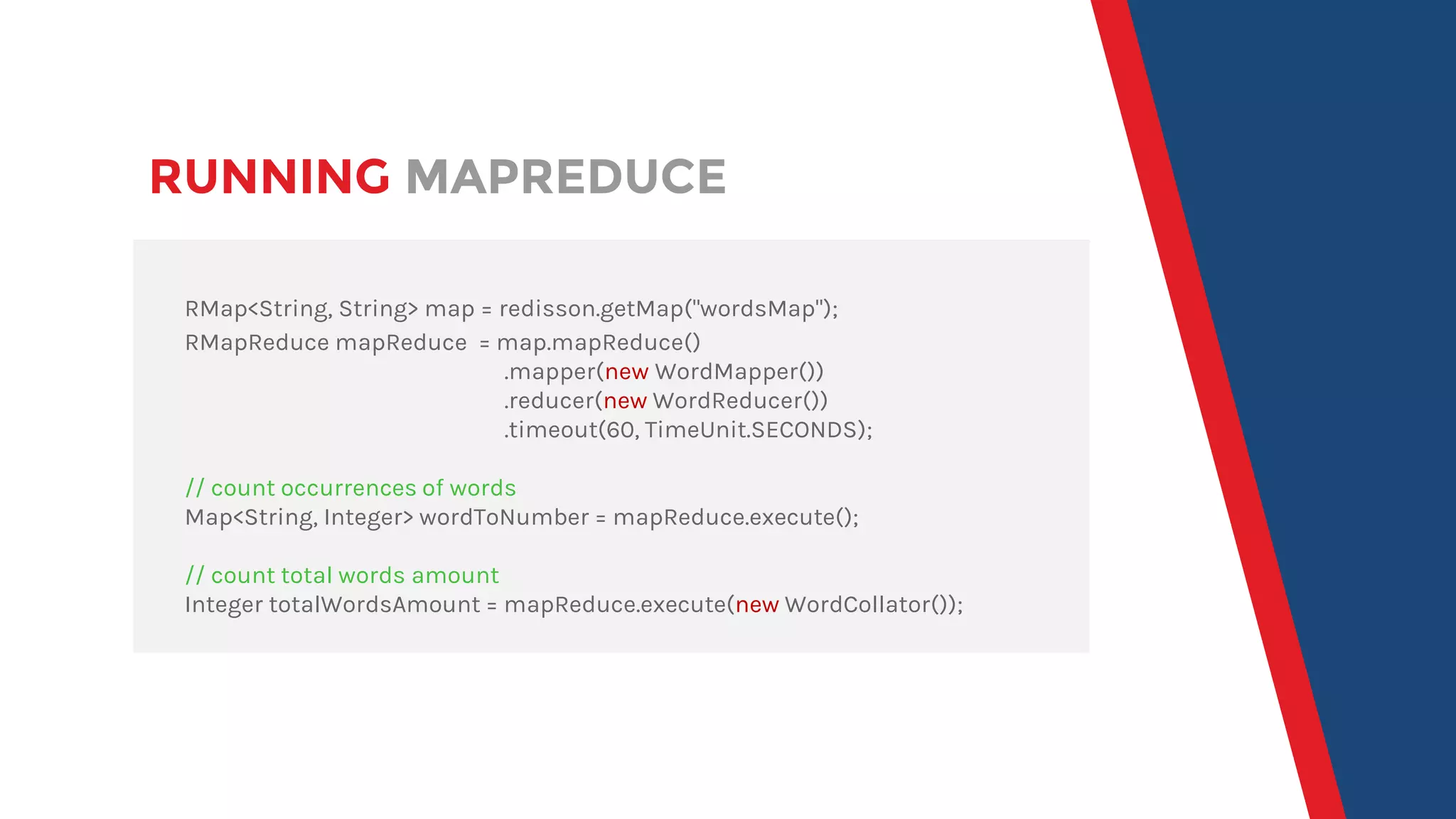 RUNNING MAPREDUCE

RMap<String, String> map = redisson.getMap("wordsMap");
RMapReduce mapReduce = map.mapReduce()
.mapper(new WordMapper())
.reducer(new WordReducer())
.timeout(60, TimeUnit.SECONDS);

// count occurrences of words
Map<String, Integer> wordToNumber = mapReduce.execute();

// count total words amount
Integer totalWordsAmount = mapReduce.execute(new WordCollator());